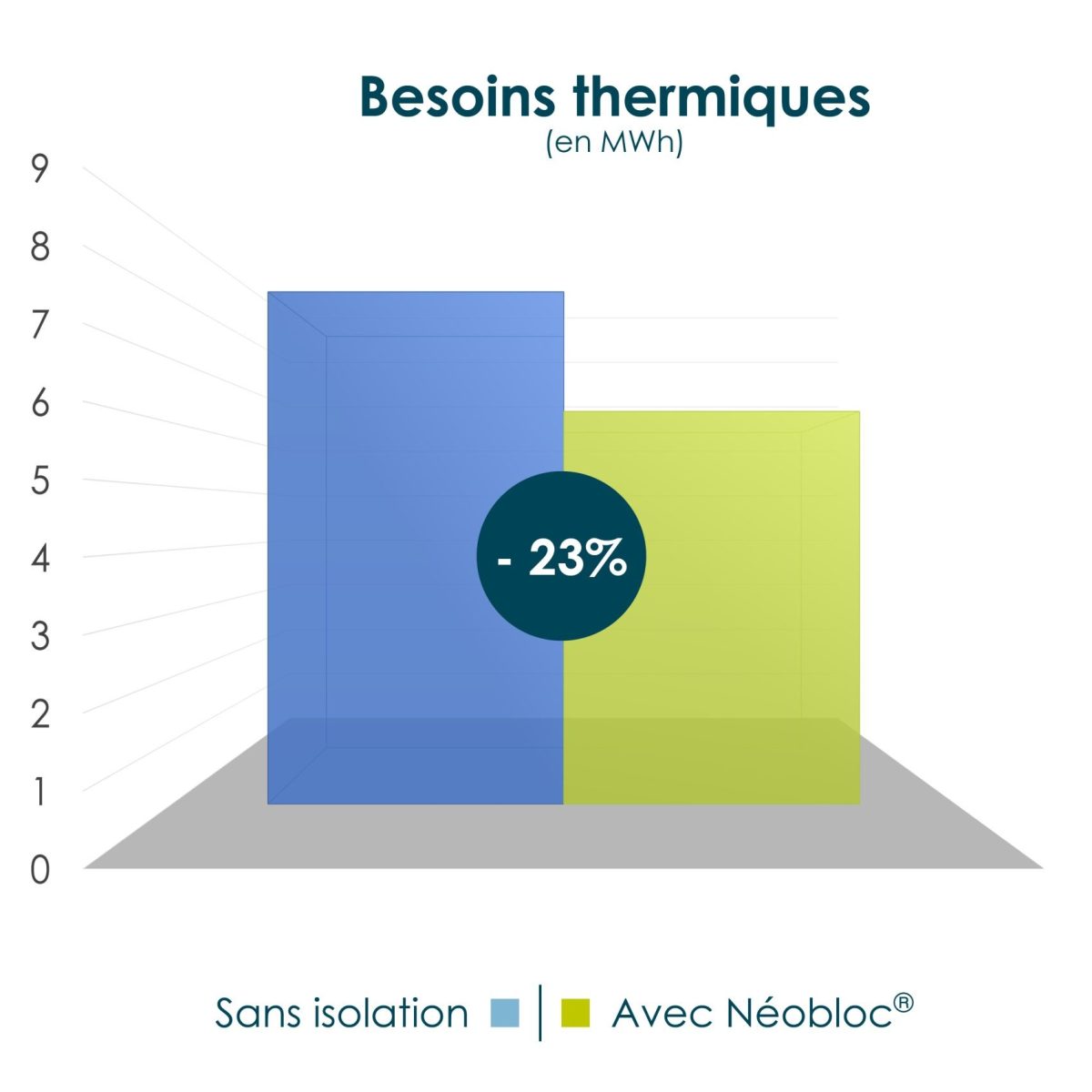 Besoins thermiques
(en MWh)

9
8
7
6
5
4
3
2
1
0

- 23%

Sans isolation | Avec Néobloc®